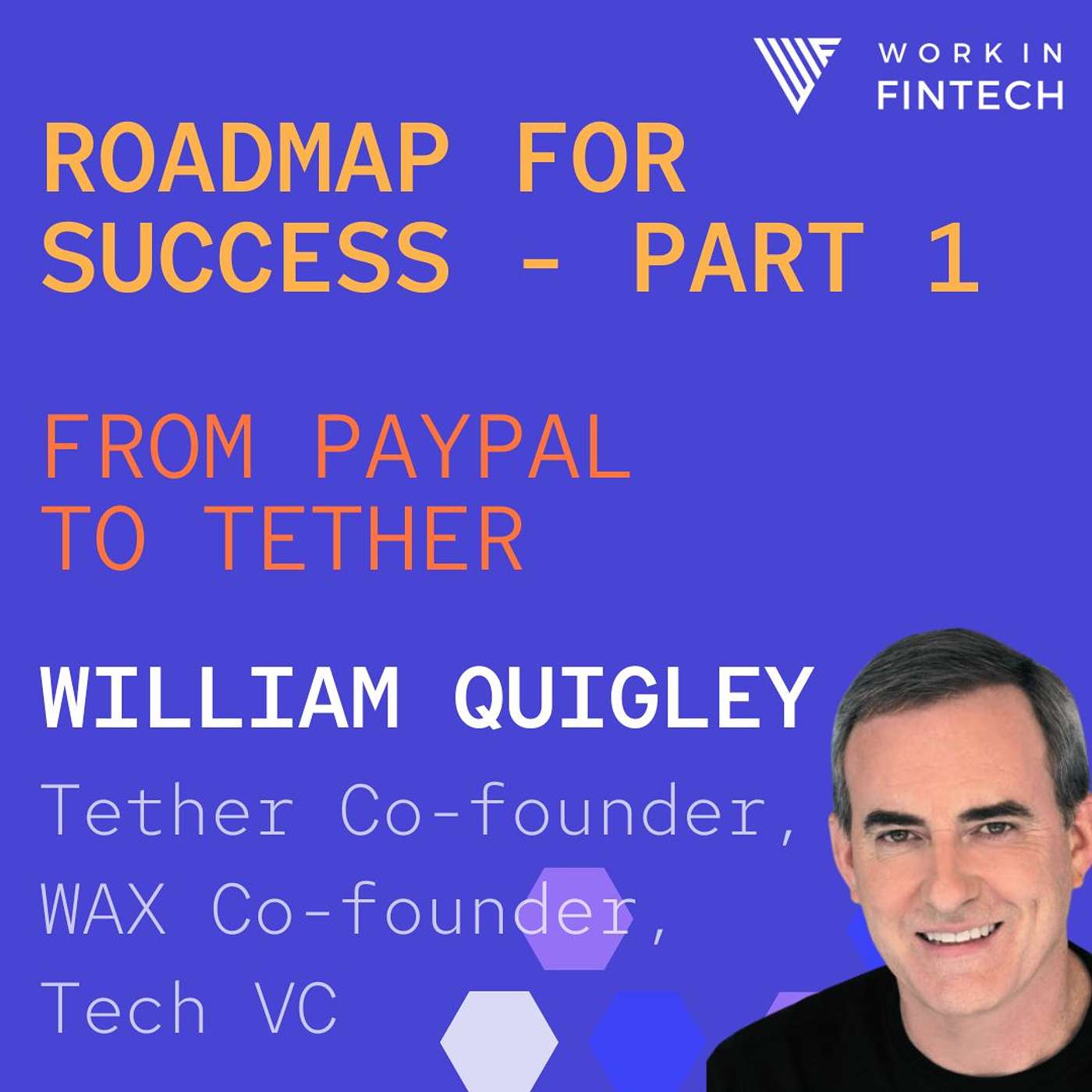 WORK IN FINTECH

ROADMAP FOR SUCCESS - PART 1

FROM PAYPAL TO TETHER

WILLIAM QUIGLEY

Tether Co-founder, WAX Co-founder, Tech VC